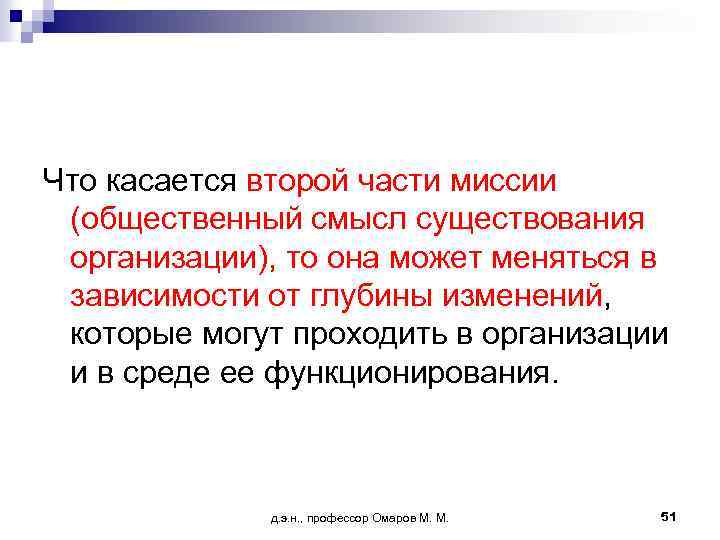 Что касается второй части миссии (общественный смысл существования организации), то она может меняться в зависимости от глубины изменений, которые могут проходить в организации и в среде ее функционирования.

д.э.н., профессор Омаров М. М.

51